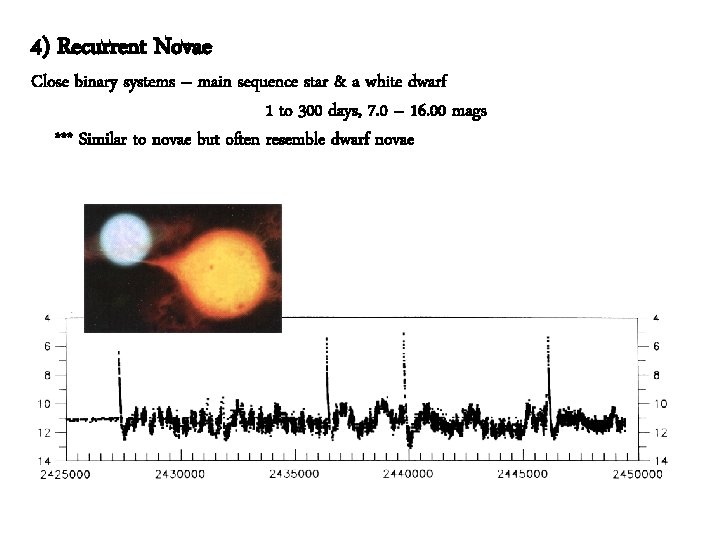 4) Recurrent Novae

Close binary systems – main sequence star & a white dwarf

1 to 300 days, 7.0 – 16.00 mags

*** Similar to novae but often resemble dwarf novae

4
6
8
10
12
14

4
6
8
10
12
14

2425000 2430000 2435000 2440000 2445000 2450000